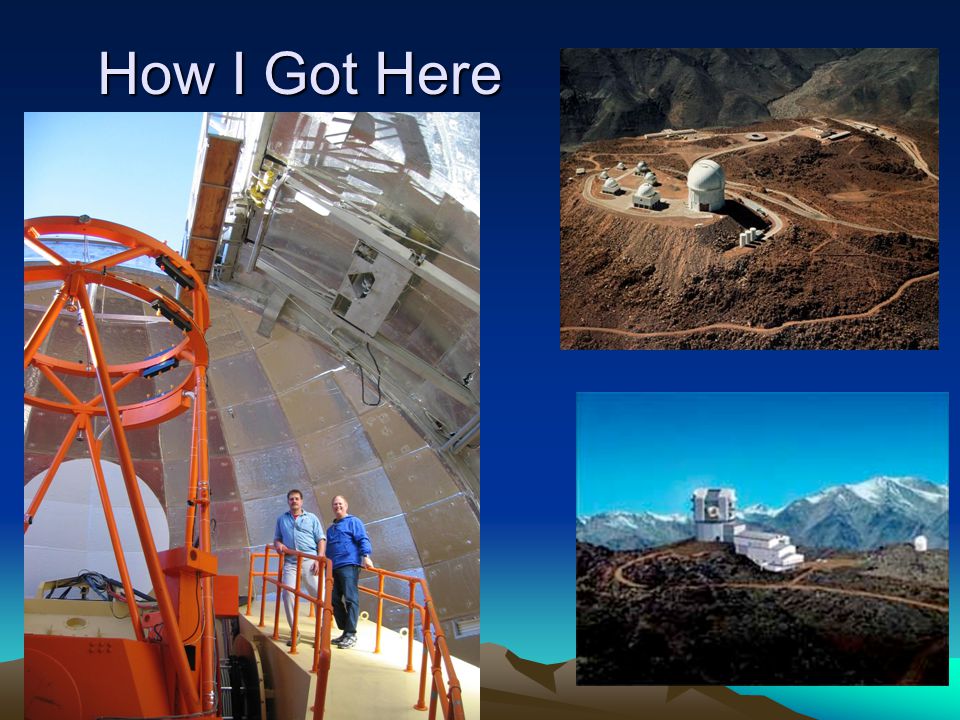 How I Got Here